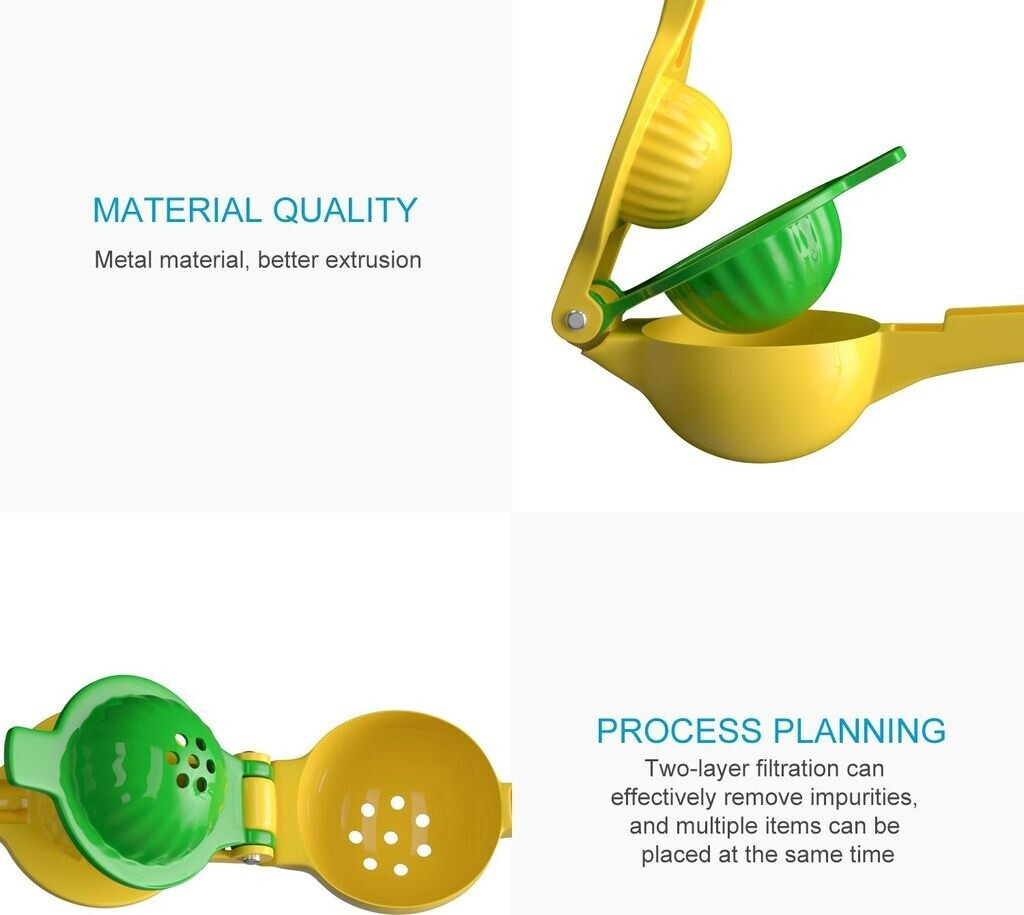 MATERIAL QUALITY
Metal material, better extrusion

PROCESS PLANNING
Two-layer filtration can effectively remove impurities, and multiple items can be placed at the same time